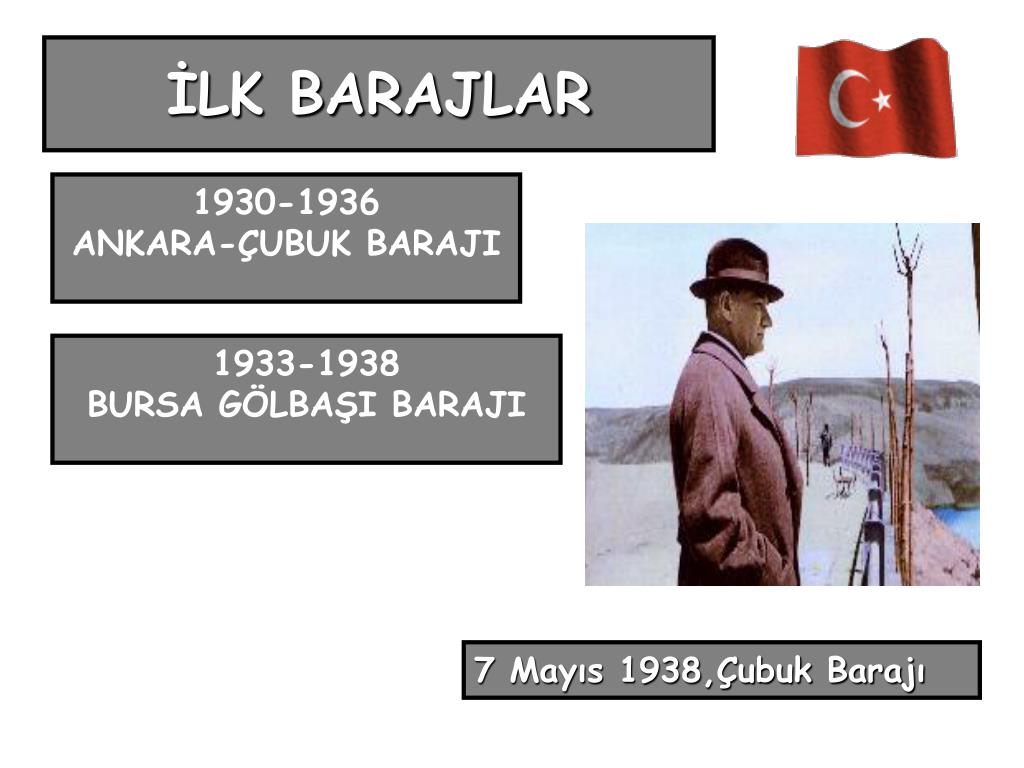 İLK BARAJLAR

1930-1936
ANKARA-ÇUBUK BARAJI

1933-1938
BURSA GÖLBAŞI BARAJI

7 Mayıs 1938,Çubuk Barajı